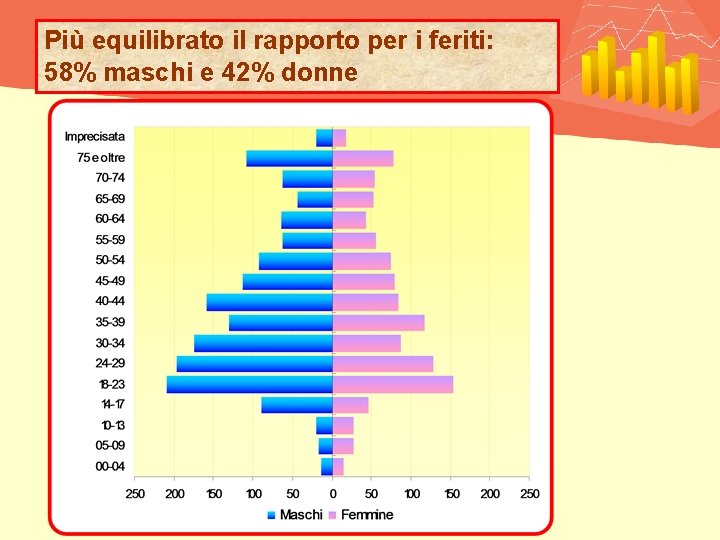 Più equilibrato il rapporto per i feriti: 58% maschi e 42% donne

Imprecisata
75 e oltre
70-74
65-69
60-64
55-59
50-54
45-49
40-44
35-39
30-34
24-29
18-23
14-17
10-13
05-09
00-04

250 200 150 100 50 0 50 100 150 200 250

Maschi Femmine